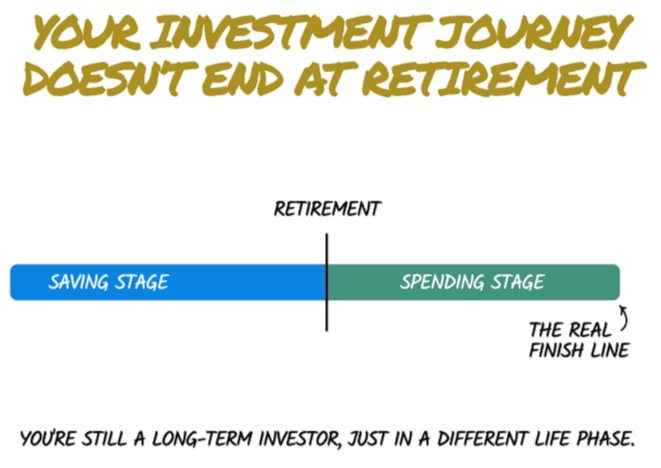 YOUR INVESTMENT JOURNEY DOESN'T END AT RETIREMENT

RETIREMENT

SAVING STAGE

SPENDING STAGE

THE REAL FINISH LINE

YOU'RE STILL A LONG-TERM INVESTOR, JUST IN A DIFFERENT LIFE PHASE.